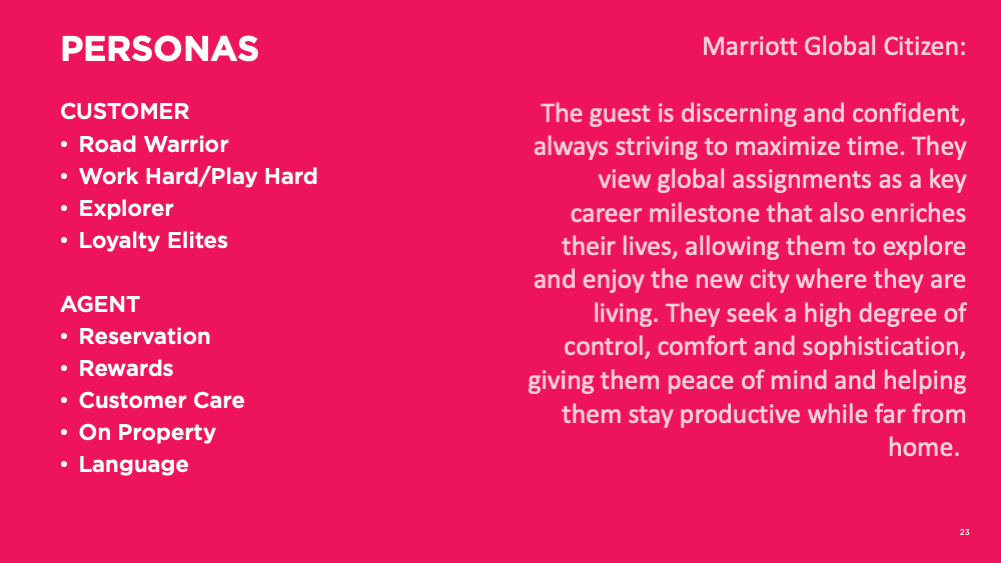 PERSONAS

CUSTOMER
• Road Warrior
• Work Hard/Play Hard
• Explorer
• Loyalty Elites

AGENT
• Reservation
• Rewards
• Customer Care
• On Property
• Language

Marriott Global Citizen:

The guest is discerning and confident, always striving to maximize time. They view global assignments as a key career milestone that also enriches their lives, allowing them to explore and enjoy the new city where they are living. They seek a high degree of control, comfort and sophistication, giving them peace of mind and helping them stay productive while far from home.

23